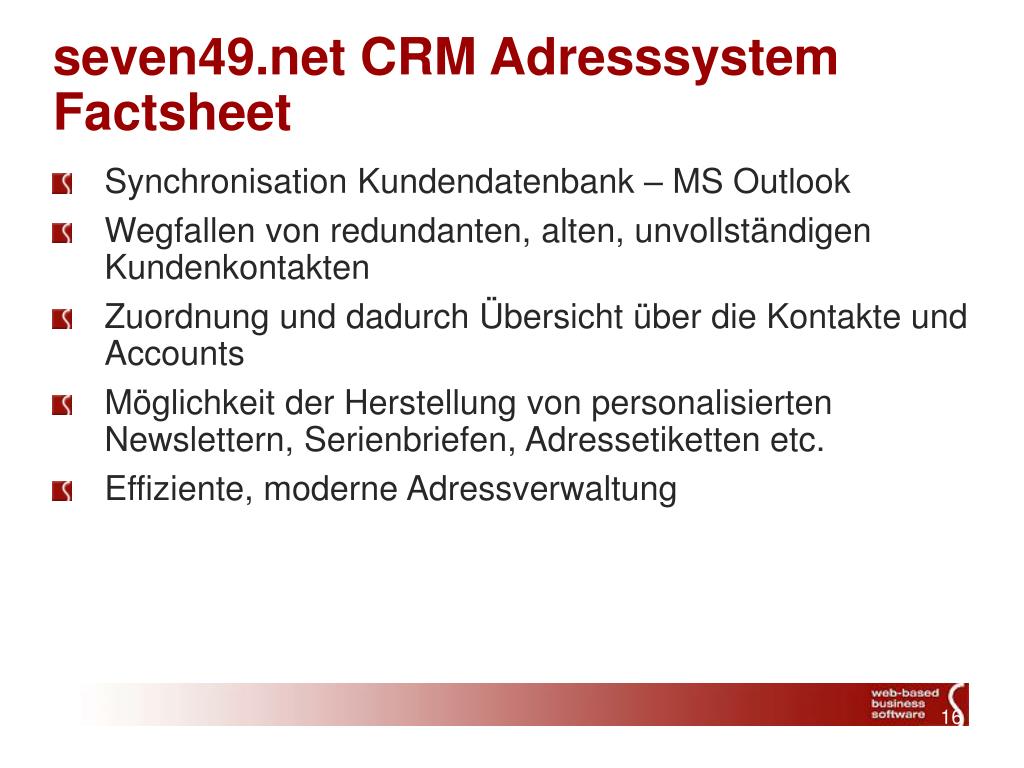 seven49.net CRM Adresssystem Factsheet

Synchronisation Kundendatenbank – MS Outlook

Wegfallen von redundanten, alten, unvollständigen Kundenkontakten

Zuordnung und dadurch Übersicht über die Kontakte und Accounts

Möglichkeit der Herstellung von personalisierten Newslettern, Serienbriefen, Adressetiketten etc.

Effiziente, moderne Adressverwaltung

web-based business software

16